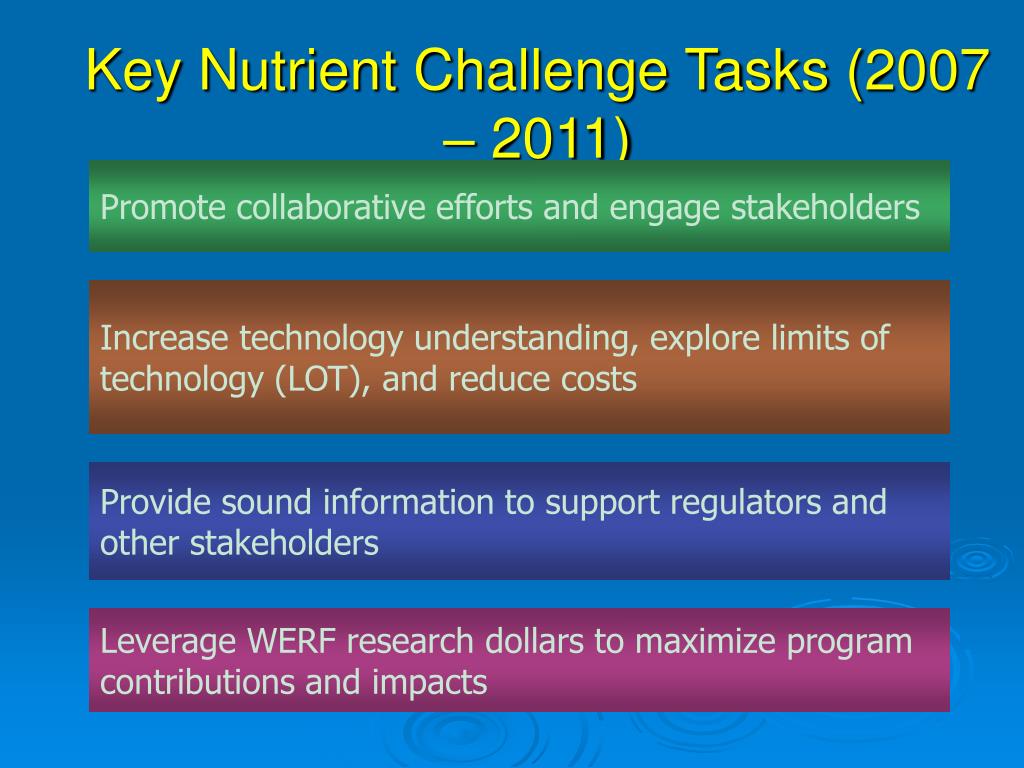 Key Nutrient Challenge Tasks (2007 – 2011)

Promote collaborative efforts and engage stakeholders

Increase technology understanding, explore limits of technology (LOT), and reduce costs

Provide sound information to support regulators and other stakeholders

Leverage WERF research dollars to maximize program contributions and impacts